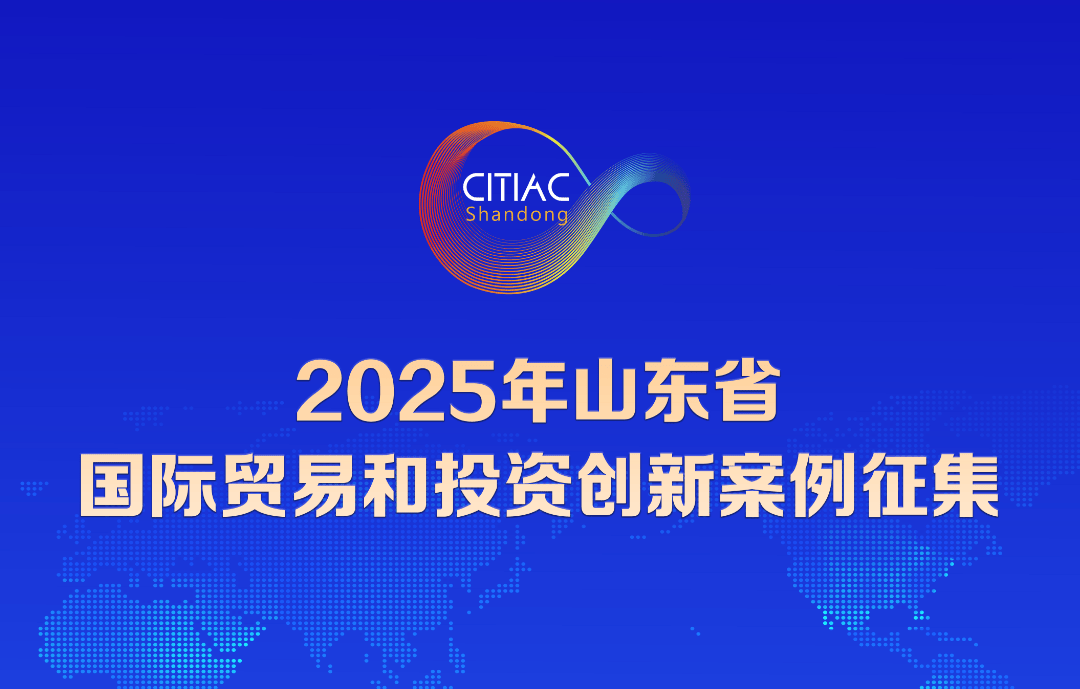 CITIAC
Shandong

2025年山东省
国际贸易和投资创新案例征集